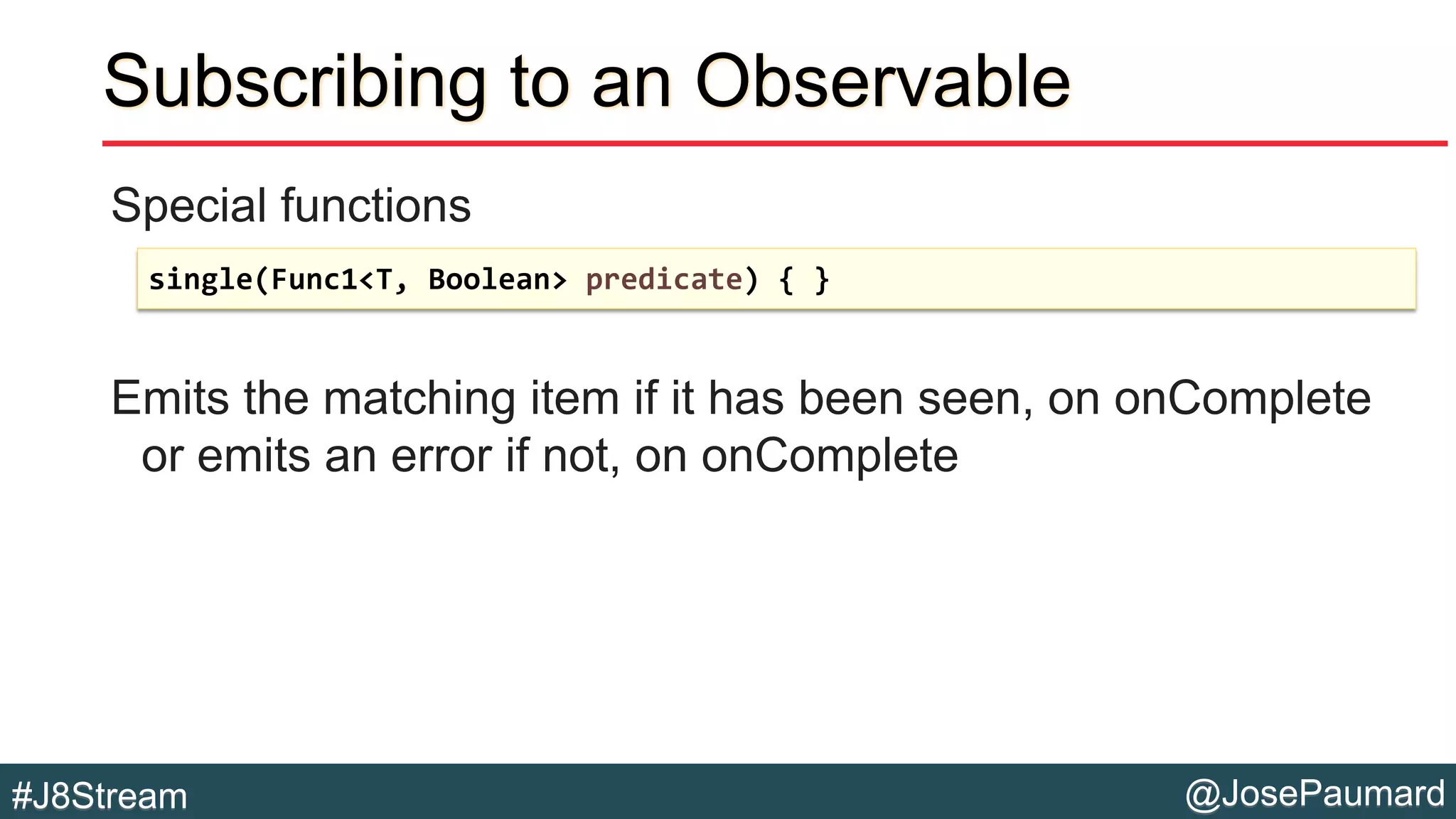 Subscribing to an Observable

Special functions

single(Func1<T, Boolean> predicate) { }

Emits the matching item if it has been seen, on onComplete or emits an error if not, on onComplete

#J8Stream

@JosePaumard